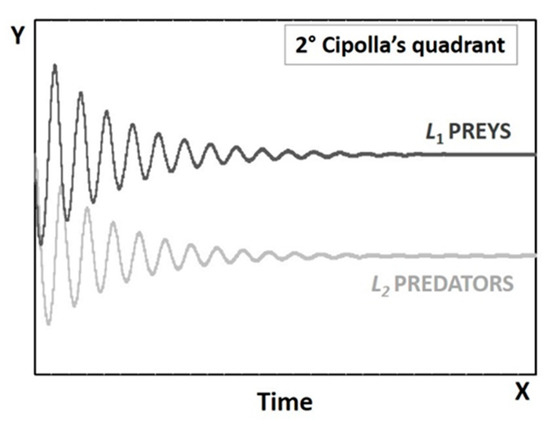 Y

2° Cipolla's quadrant

$L_1$ PREYS

$L_2$ PREDATORS

Time

X